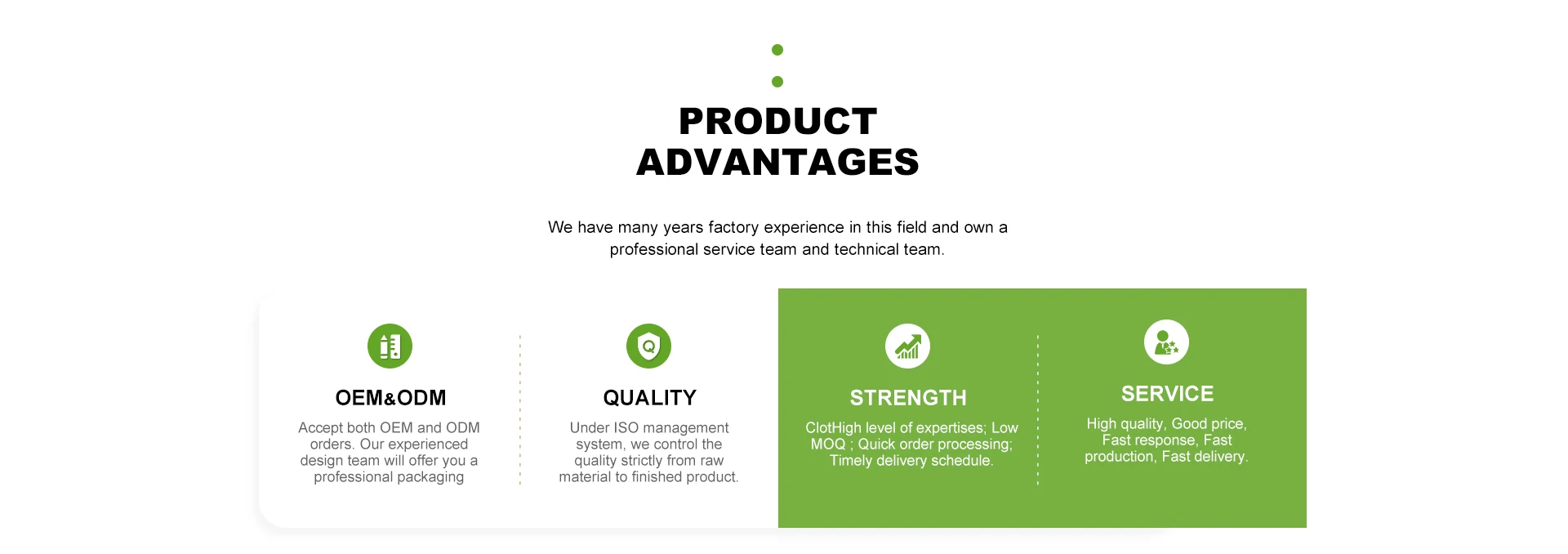 PRODUCT ADVANTAGES

We have many years factory experience in this field and own a professional service team and technical team.

OEM&ODM

Accept both OEM and ODM orders. Our experienced design team will offer you a professional packaging

QUALITY

Under ISO management system, we control the quality strictly from raw material to finished product.

STRENGTH

ClotHigh level of expertises; Low MOQ ; Quick order processing; Timely delivery schedule.

SERVICE

High quality, Good price, Fast response, Fast production, Fast delivery.